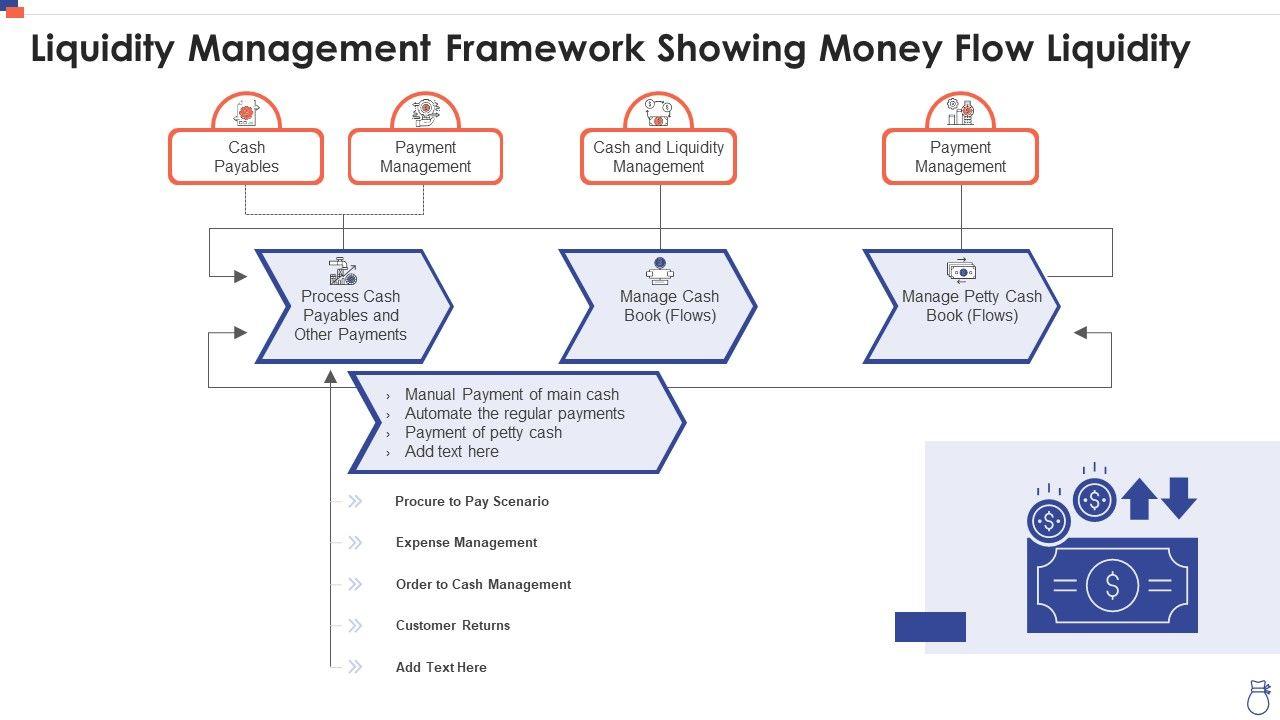 Liquidity Management Framework Showing Money Flow Liquidity

Cash Payables

Payment Management

Cash and Liquidity Management

Payment Management

Process Cash Payables and Other Payments

Manage Cash Book (Flows)

Manage Petty Cash Book (Flows)

› Manual Payment of main cash
› Automate the regular payments
› Payment of petty cash
› Add text here

Procure to Pay Scenario

Expense Management

Order to Cash Management

Customer Returns

Add Text Here